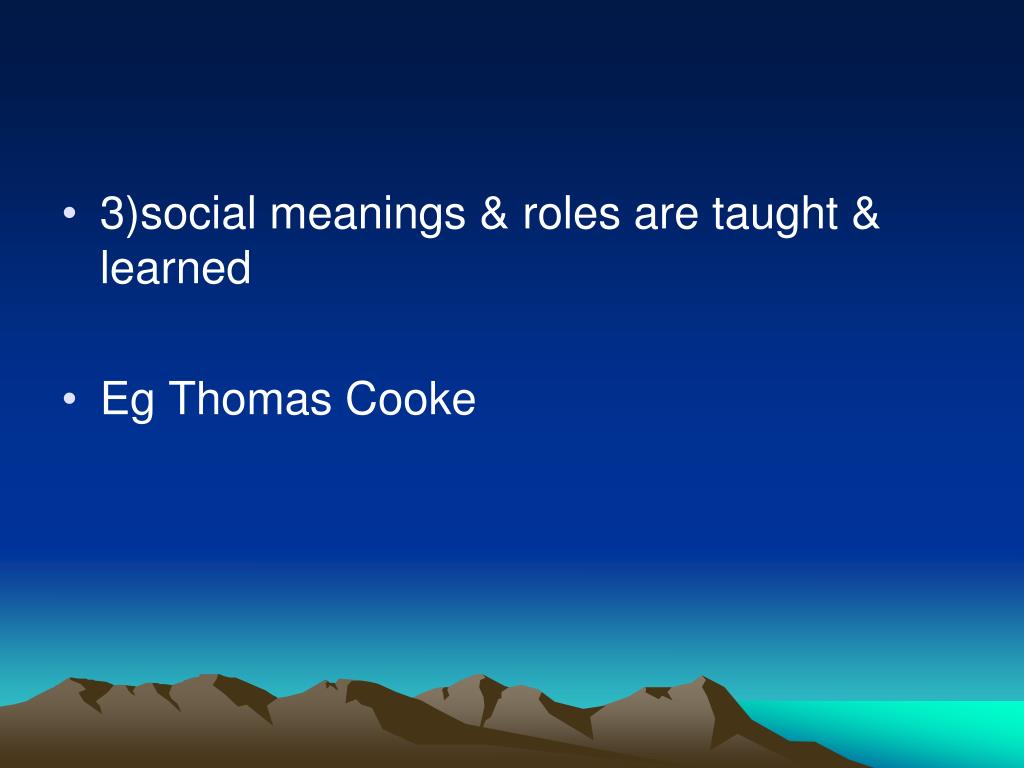 • 3)social meanings & roles are taught & learned

• Eg Thomas Cooke